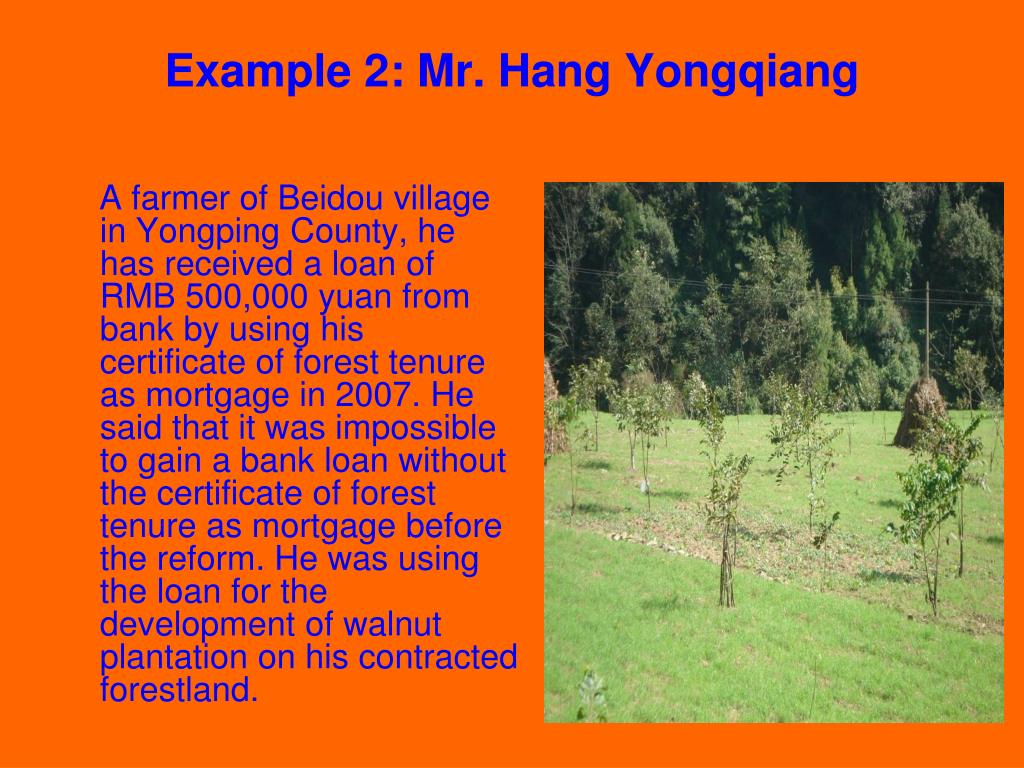 Example 2: Mr. Hang Yongqiang

A farmer of Beidou village in Yongping County, he has received a loan of RMB 500,000 yuan from bank by using his certificate of forest tenure as mortgage in 2007. He said that it was impossible to gain a bank loan without the certificate of forest tenure as mortgage before the reform. He was using the loan for the development of walnut plantation on his contracted forestland.